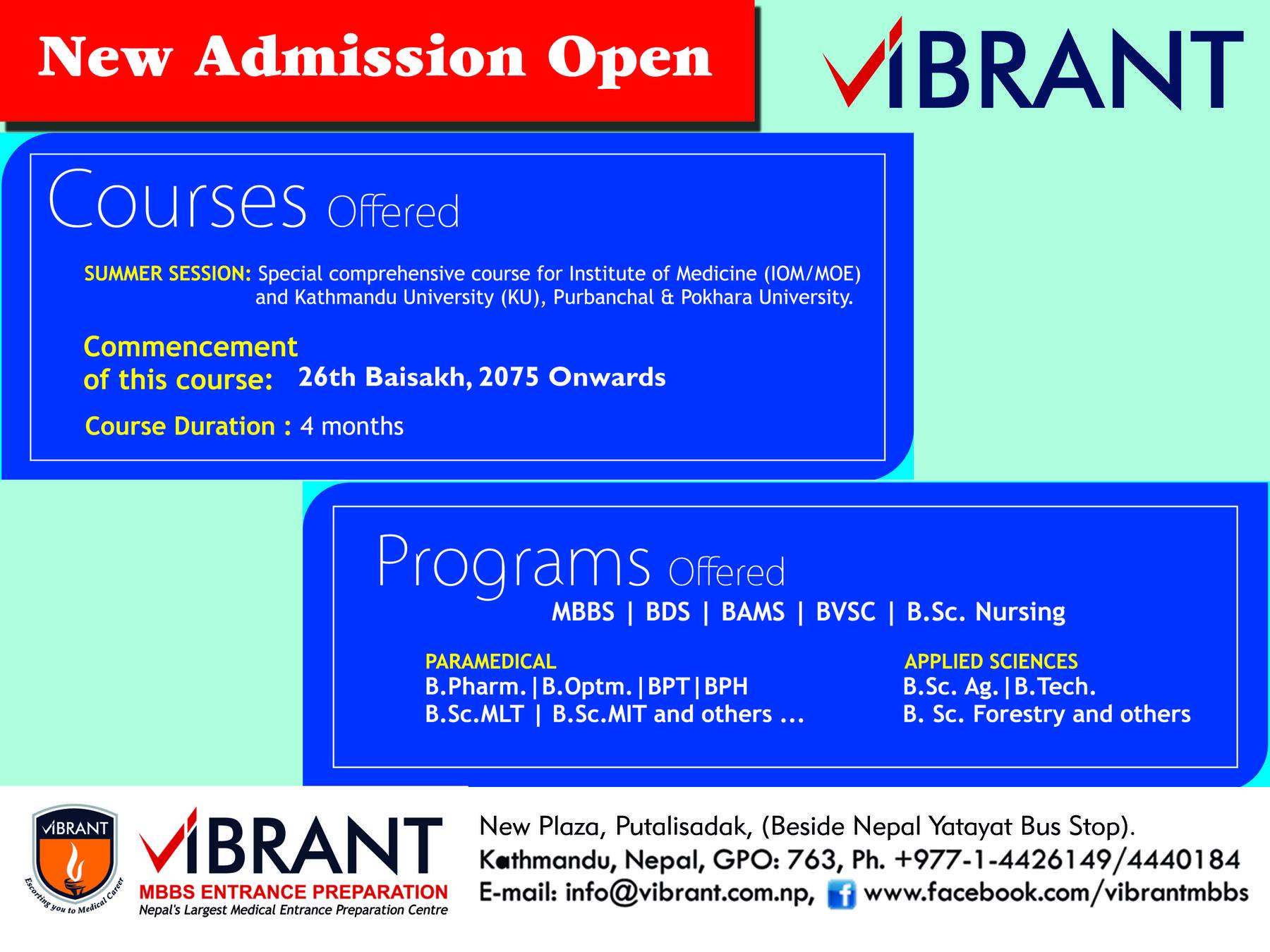 New Admission Open

VIBRANT

Courses Offered

SUMMER SESSION: Special comprehensive course for Institute of Medicine (IOM/MOE) and Kathmandu University (KU), Purbanchal & Pokhara University.

Commencement of this course: 26th Baisakh, 2075 Onwards

Course Duration : 4 months

Programs Offered

MBBS | BDS | BAMS | BVSC | B.Sc. Nursing

PARAMEDICAL
B.Pharm.|B.Optm.|BPT|BPH
B.Sc.MLT | B.Sc.MIT and others ...

APPLIED SCIENCES
B.Sc. Ag.|B.Tech.
B. Sc. Forestry and others

VIBRANT
Escorting you to Medical Career

VIBRANT
MBBS ENTRANCE PREPARATION
Nepal's Largest Medical Entrance Preparation Centre

New Plaza, Putalisadak, (Beside Nepal Yatayat Bus Stop).
Kathmandu, Nepal, GPO: 763, Ph. +977-1-4426149/4440184
E-mail: info@vibrant.com.np, www.facebook.com/vibrantmbbs